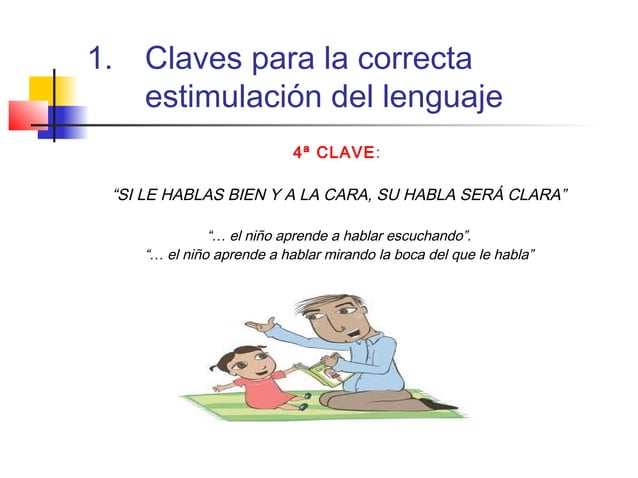 1. Claves para la correcta estimulación del lenguaje

4ª CLAVE:

“SI LE HABLAS BIEN Y A LA CARA, SU HABLA SERÁ CLARA”

“… el niño aprende a hablar escuchando”.
“… el niño aprende a hablar mirando la boca del que le habla”